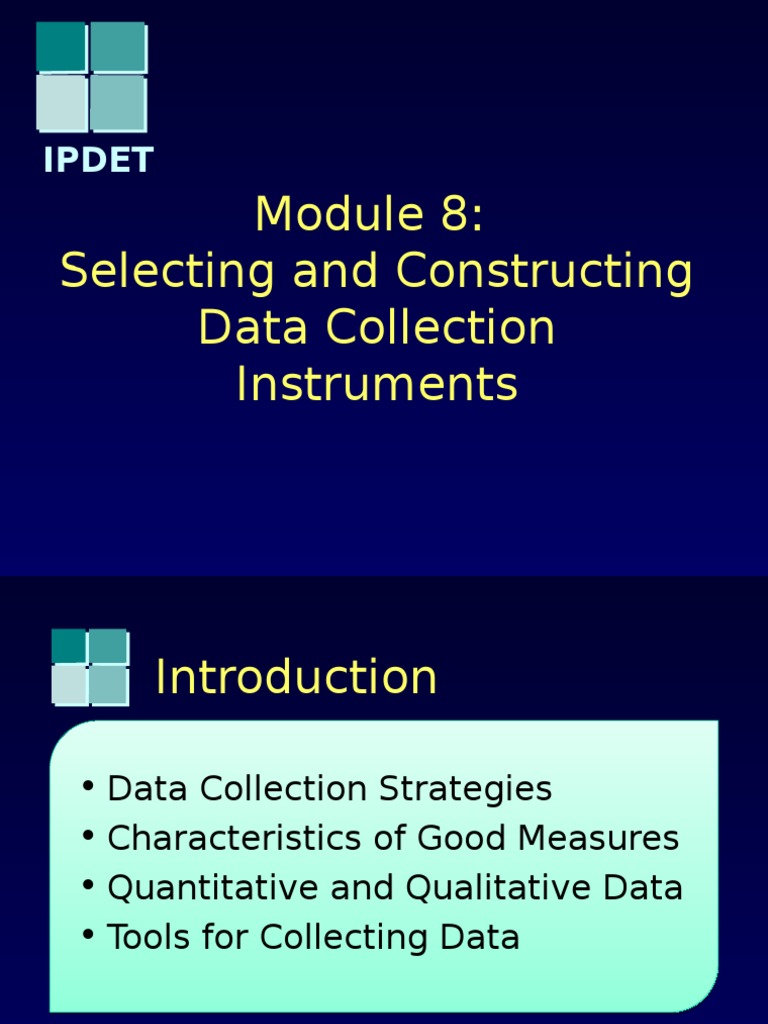 IPDET

Module 8:
Selecting and Constructing Data Collection Instruments

Introduction

• Data Collection Strategies
• Characteristics of Good Measures
• Quantitative and Qualitative Data
• Tools for Collecting Data